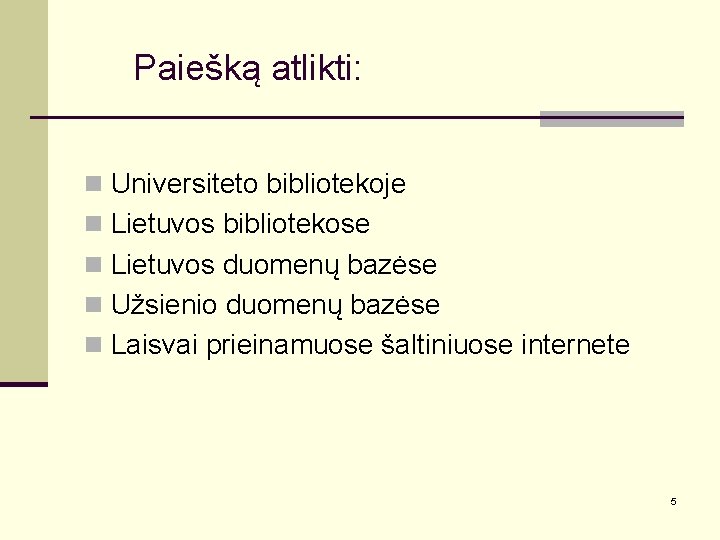 Paiešką atlikti:

- Universiteto bibliotekoje
- Lietuvos bibliotekose
- Lietuvos duomenų bazėse
- Užsienio duomenų bazėse
- Laisvai prieinamuose šaltiniuose internete

5